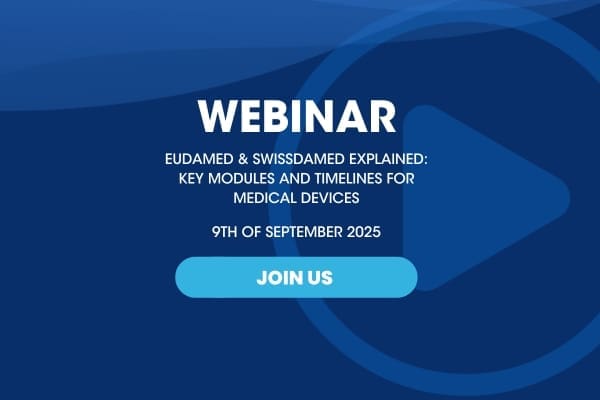 WEBINAR

EUDAMED & SWISSDAMED EXPLAINED: KEY MODULES AND TIMELINES FOR MEDICAL DEVICES

9TH OF SEPTEMBER 2025

JOIN US